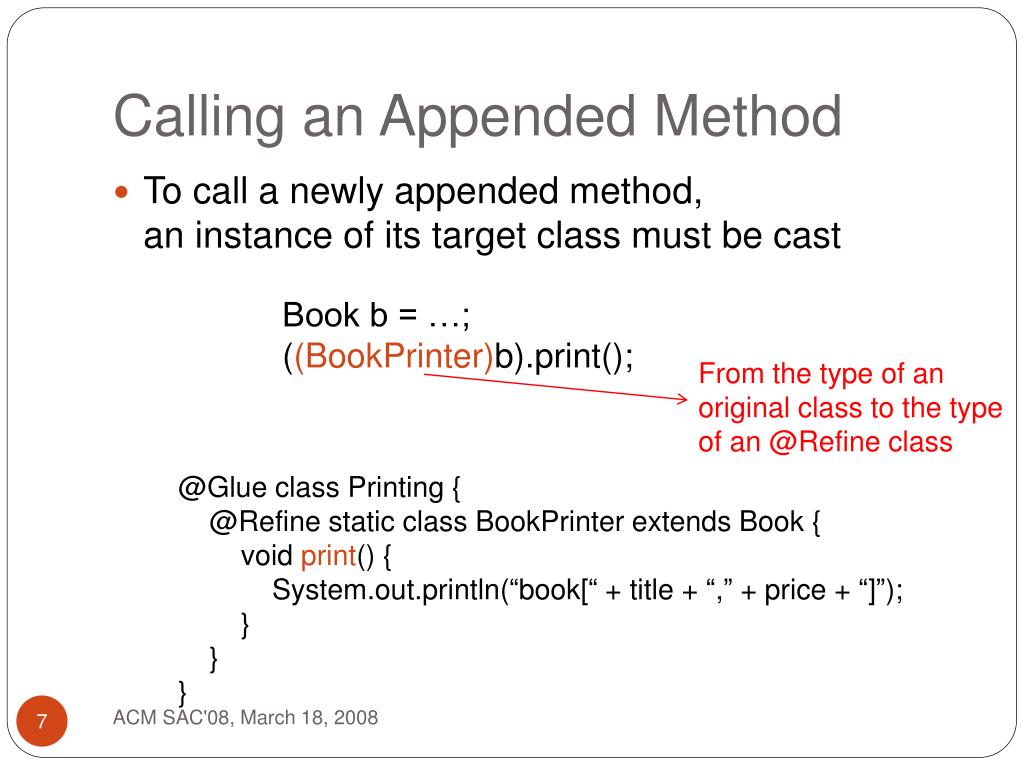 Calling an Appended Method

To call a newly appended method, an instance of its target class must be cast

Book b = …;
((BookPrinter)b).print();

From the type of an original class to the type of an @Refine class

@Glue class Printing {
@Refine static class BookPrinter extends Book {
void print() {
System.out.println(“book[“ + title + “,” + price + “]”);
}
}
}

7

ACM SAC'08, March 18, 2008